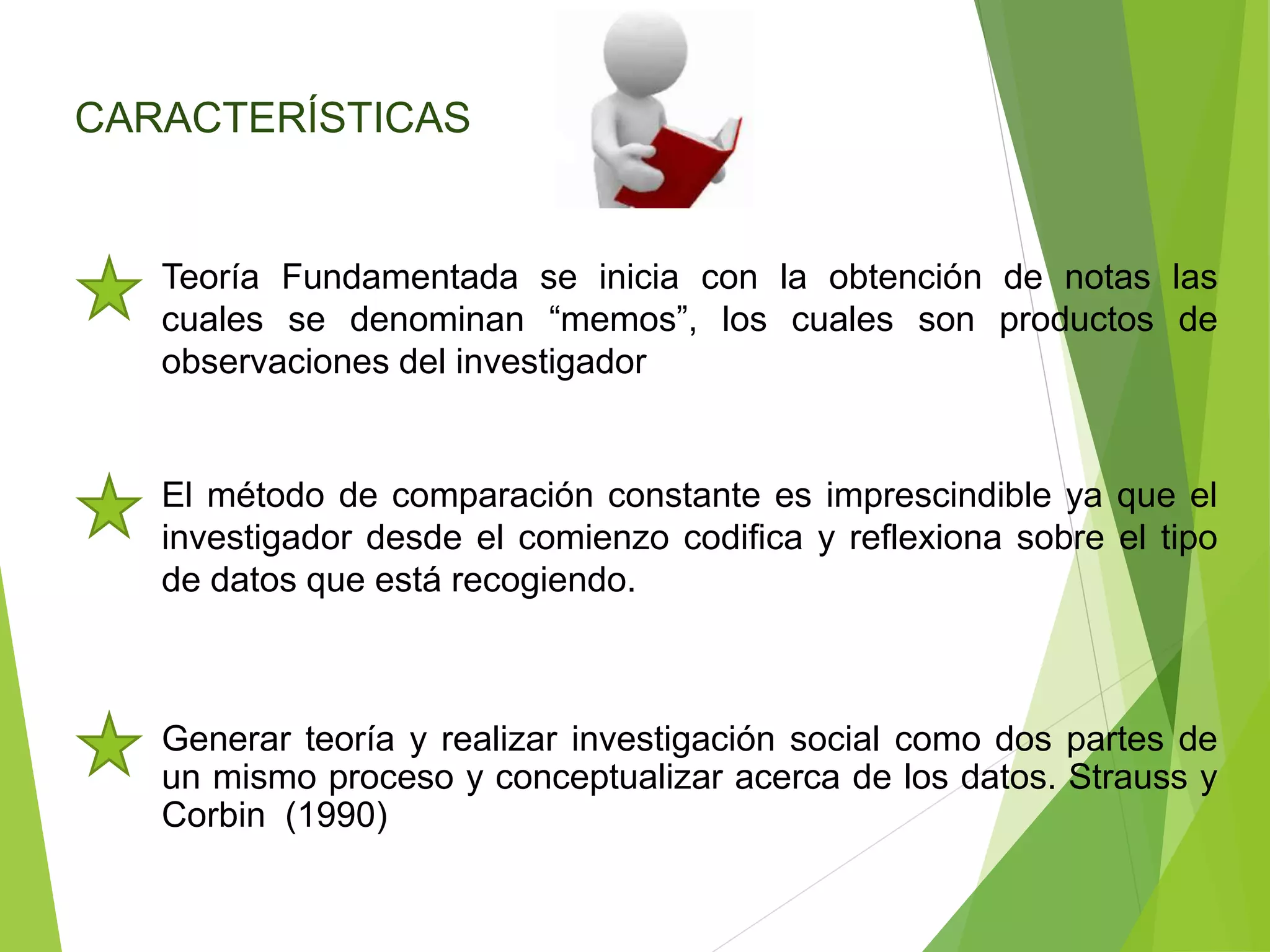 CARACTERÍSTICAS

Teoría Fundamentada se inicia con la obtención de notas las cuales se denominan “memos”, los cuales son productos de observaciones del investigador

El método de comparación constante es imprescindible ya que el investigador desde el comienzo codifica y reflexiona sobre el tipo de datos que está recogiendo.

Generar teoría y realizar investigación social como dos partes de un mismo proceso y conceptualizar acerca de los datos. Strauss y Corbin (1990)